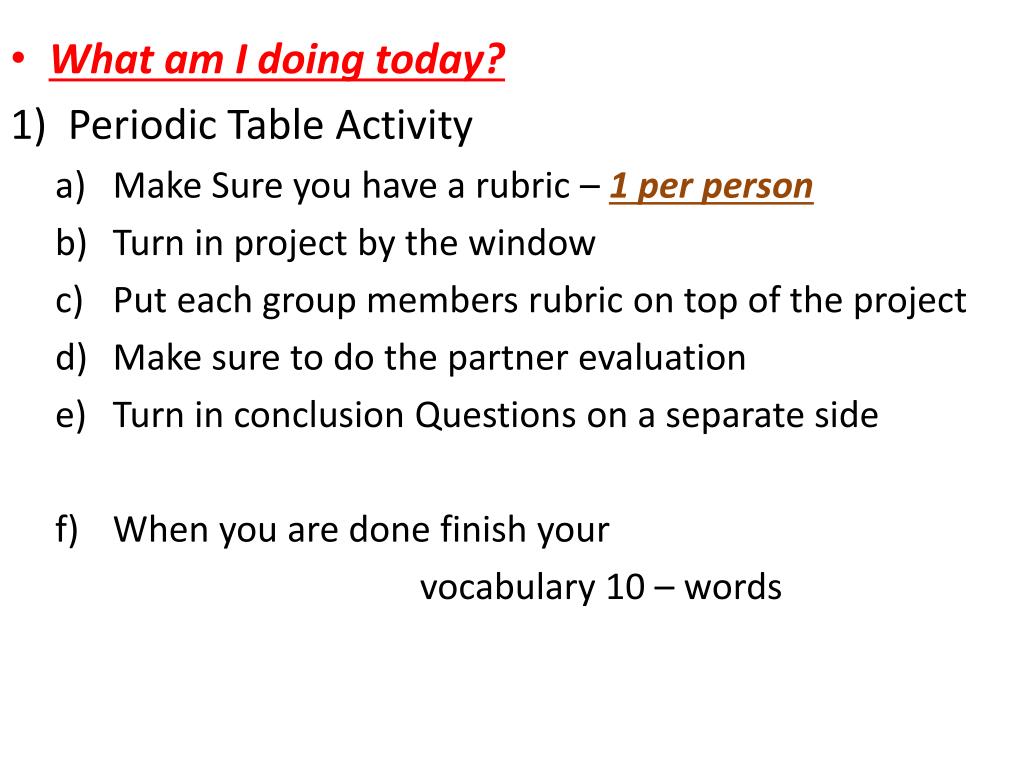 • What am I doing today?

1) Periodic Table Activity

a) Make Sure you have a rubric – 1 per person

b) Turn in project by the window

c) Put each group members rubric on top of the project

d) Make sure to do the partner evaluation

e) Turn in conclusion Questions on a separate side

f) When you are done finish your vocabulary 10 – words